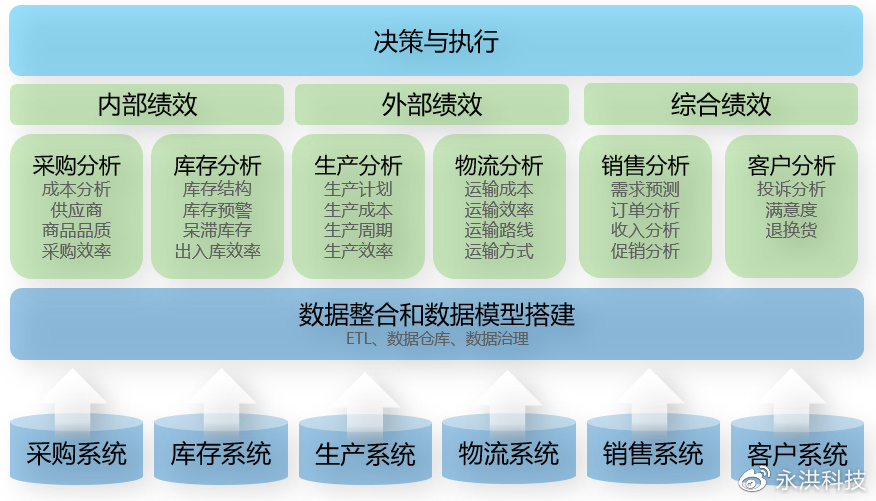 决策与执行

内部绩效

外部绩效

综合绩效

采购分析
成本分析
供应商
商品品质
采购效率

库存分析
库存结构
库存预警
呆滞库存
出入库效率

生产分析
生产计划
生产成本
生产周期
生产效率

物流分析
运输成本
运输效率
运输路线
运输方式

销售分析
需求预测
订单分析
收入分析
促销分析

客户分析
投诉分析
满意度
退换货

数据整合和数据模型搭建
ETL、数据仓库、数据治理

采购系统

库存系统

生产系统

物流系统

销售系统

客户系统

永洪科技